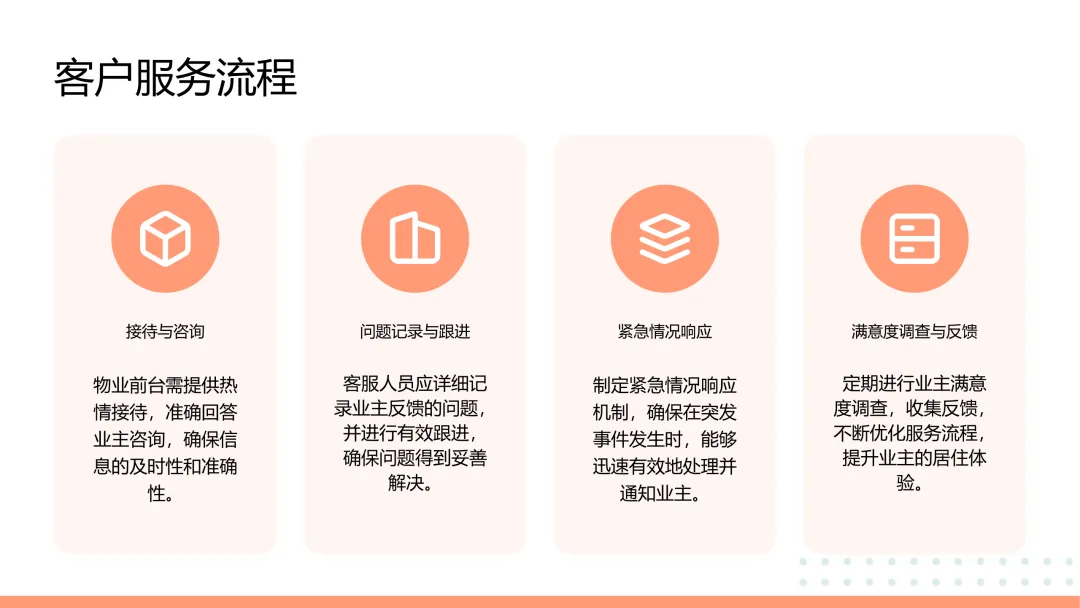 客户服务流程

接待与咨询

物业前台需提供热情接待，准确回答业主咨询，确保信息的及时性和准确性。

问题记录与跟进

客服人员应详细记录业主反馈的问题，并进行有效跟进，确保问题得到妥善解决。

紧急情况响应

制定紧急情况响应机制，确保在突发事件发生时，能够迅速有效地处理并通知业主。

满意度调查与反馈

定期进行业主满意度调查，收集反馈，不断优化服务流程，提升业主的居住体验。